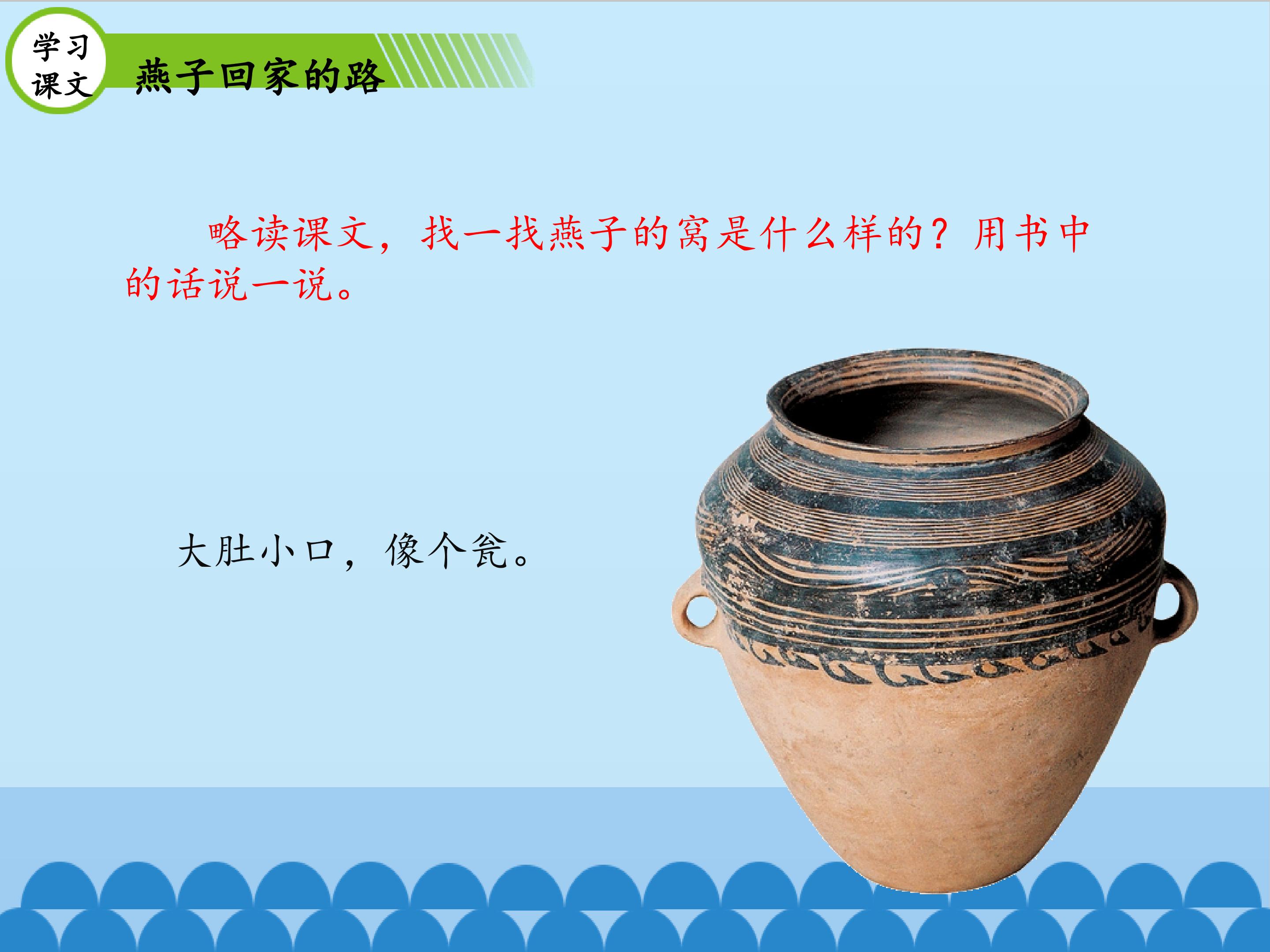 学习课文

燕子回家的路

略读课文，找一找燕子的窝是什么样的？用书中的话说一说。

大肚小口，像个瓮。